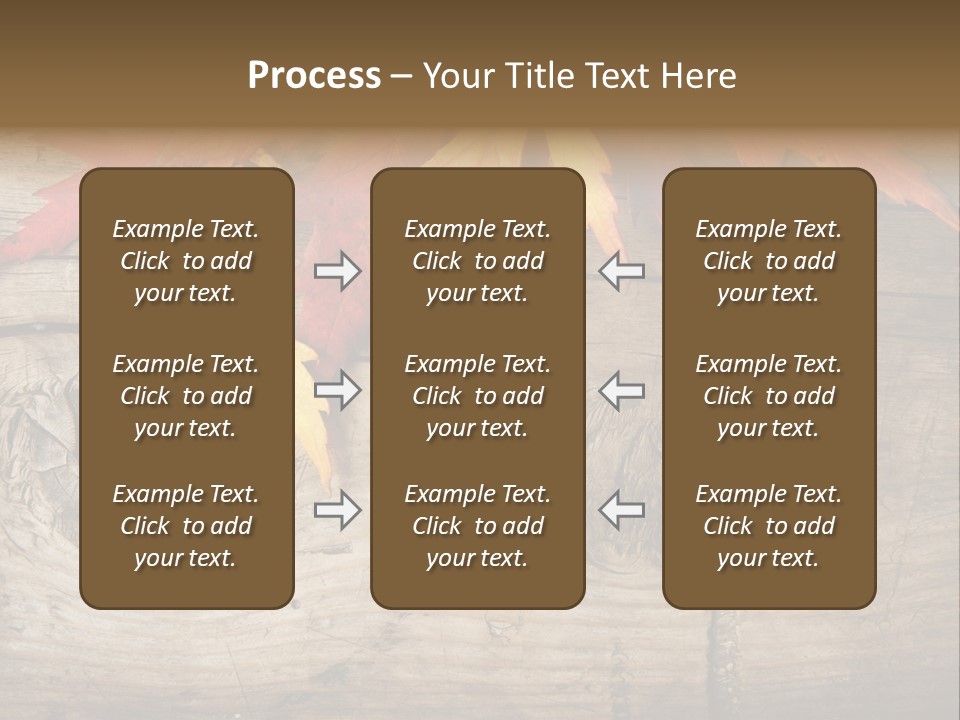 Process – Your Title Text Here

Example Text. Click to add your text.

Example Text. Click to add your text.

Example Text. Click to add your text.

Example Text. Click to add your text.

Example Text. Click to add your text.

Example Text. Click to add your text.

Example Text. Click to add your text.

Example Text. Click to add your text.

Example Text. Click to add your text.